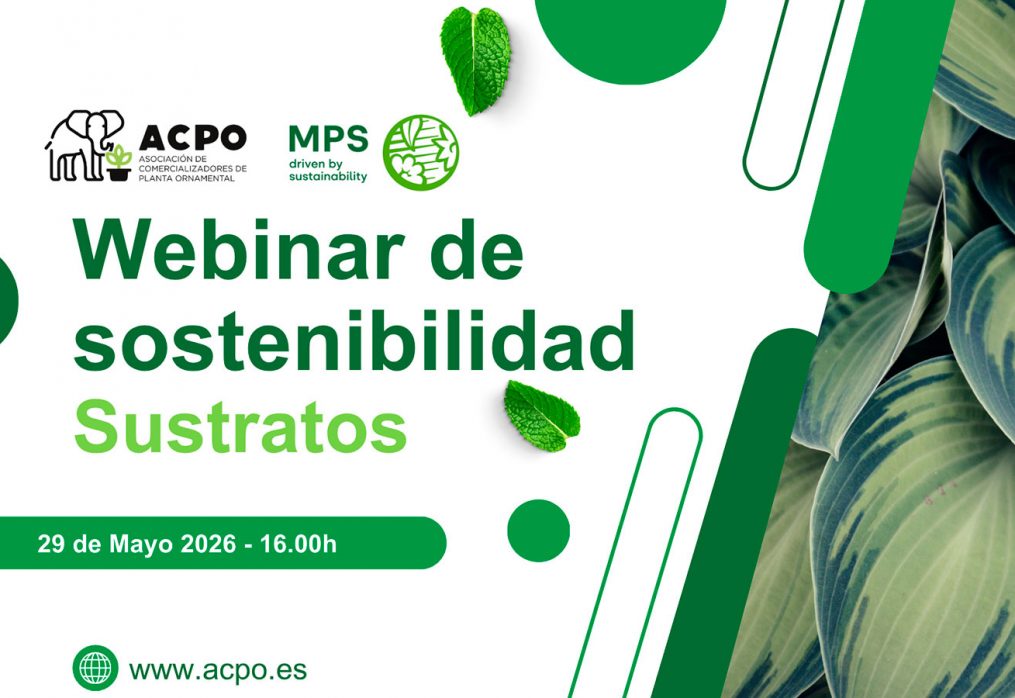 ACPO
ASOCIACIÓN DE COMERCIALIZADORES DE PLANTA ORNAMENTAL

MPS
driven by sustainability

Webinar de sostenibilidad
Sustratos

29 de Mayo 2026 - 16.00h

www.acpo.es